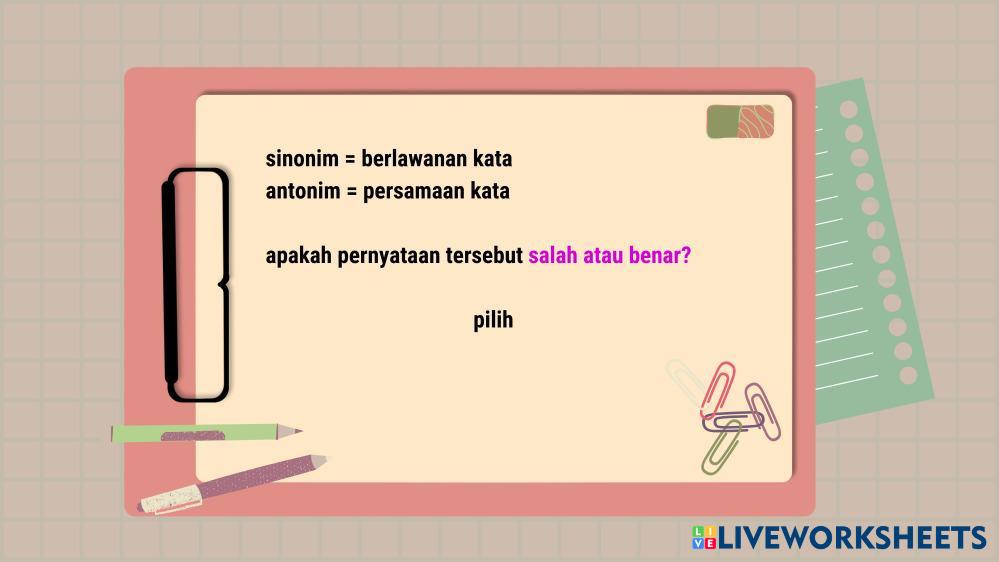 sinonim = berlawanan kata
antonim = persamaan kata

apakah pernyataan tersebut salah atau benar?

pilih

LIVEWORKSHEETS